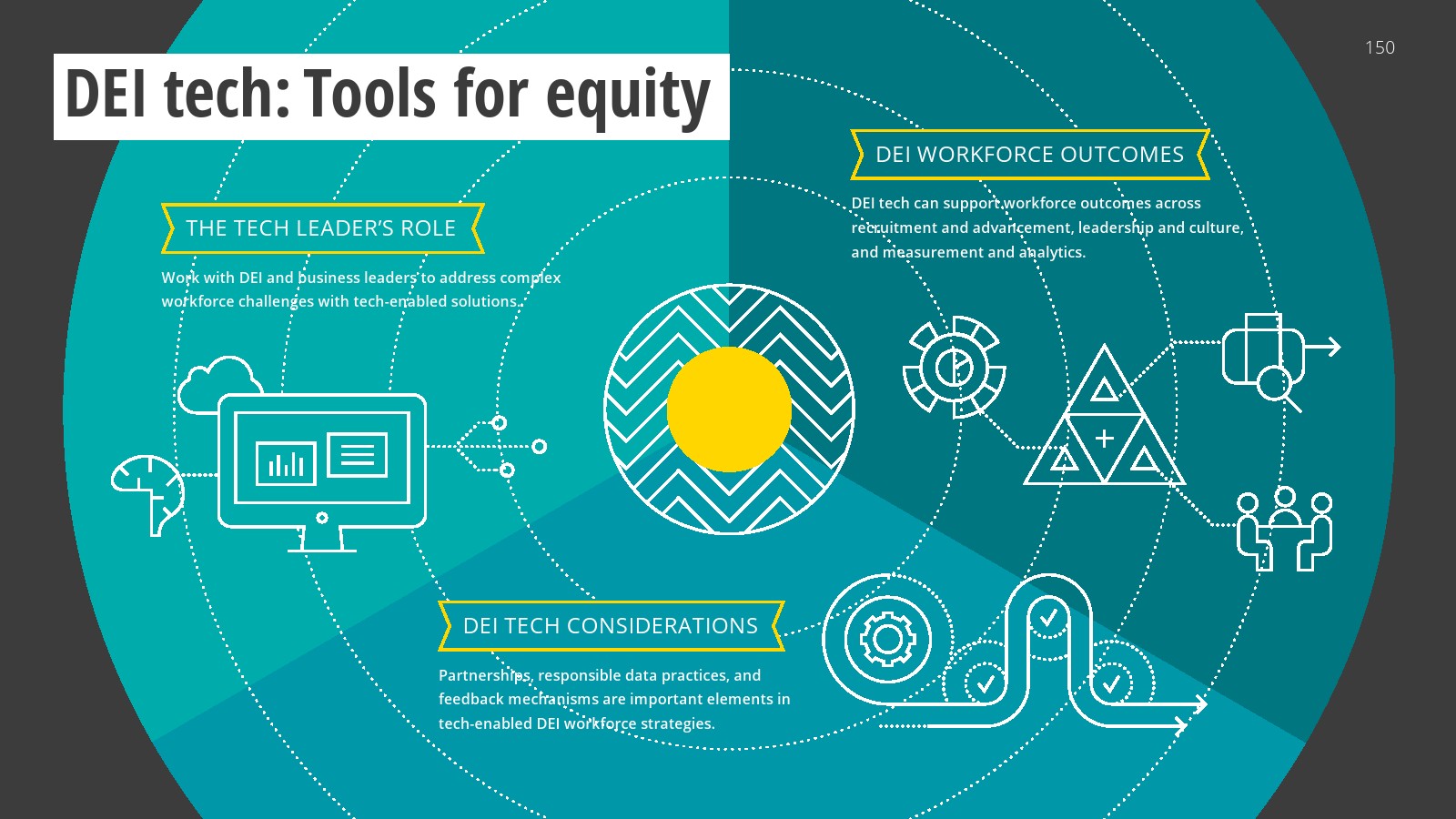 150

DEI tech: Tools for equity

THE TECH LEADER'S ROLE

Work with DEI and business leaders to address complex workforce challenges with tech-enabled solutions.

DEI WORKFORCE OUTCOMES

DEI tech can support workforce outcomes across recruitment and advancement, leadership and culture, and measurement and analytics.

DEI TECH CONSIDERATIONS

Partnerships, responsible data practices, and feedback mechanisms are important elements in tech-enabled DEI workforce strategies.